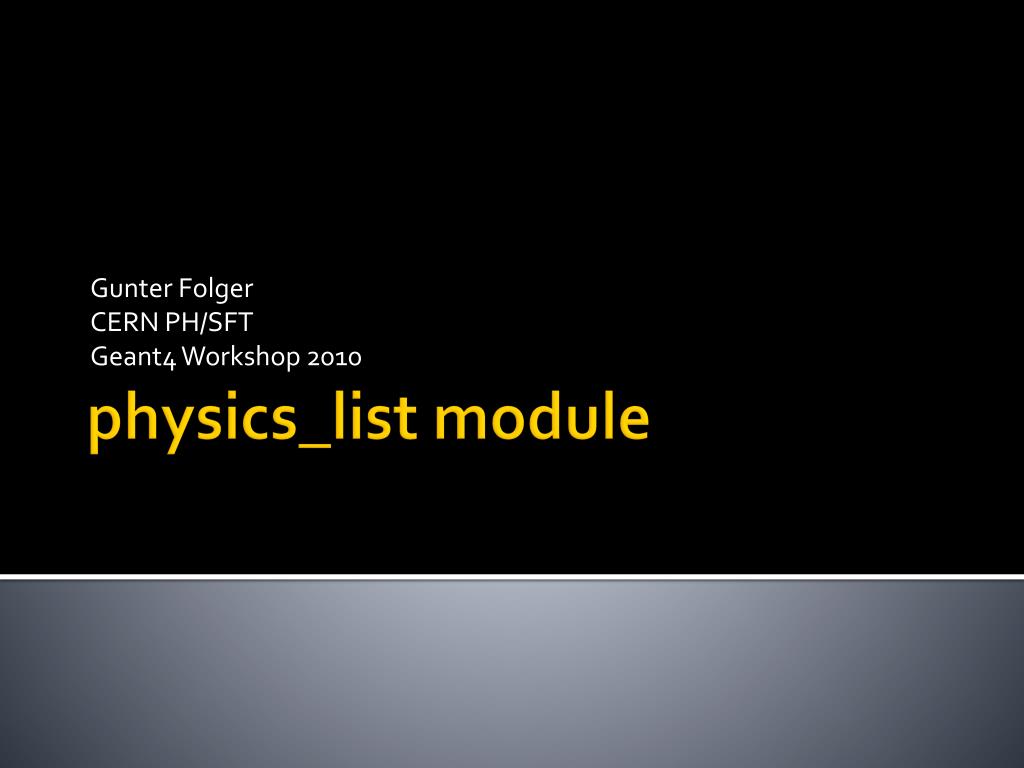 Gunter Folger
CERN PH/SFT
Geant4 Workshop 2010

physics_list module